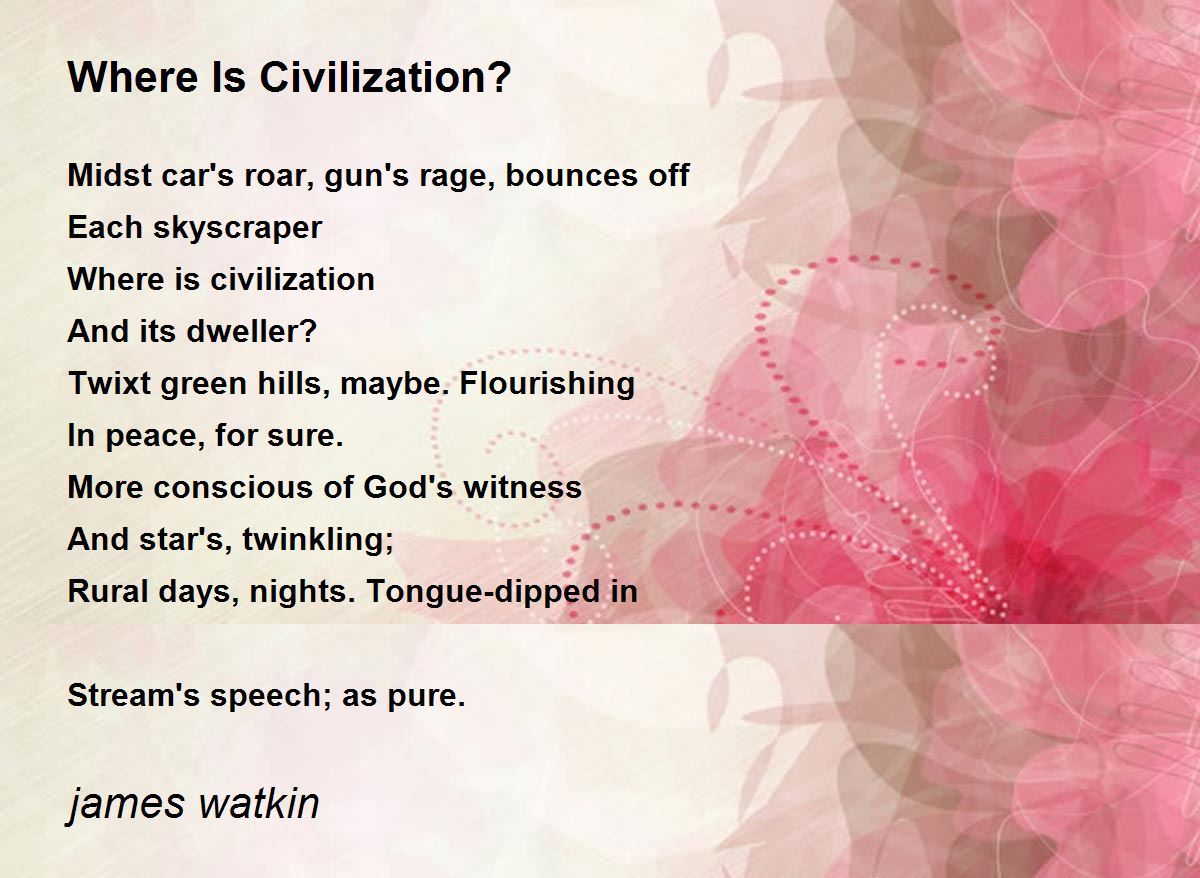 Where Is Civilization?

Midst car's roar, gun's rage, bounces off
Each skyscraper
Where is civilization
And its dweller?
Twixt green hills, maybe. Flourishing
In peace, for sure.
More conscious of God's witness
And star's, twinkling;
Rural days, nights. Tongue-dipped in

Stream's speech; as pure.

james watkin